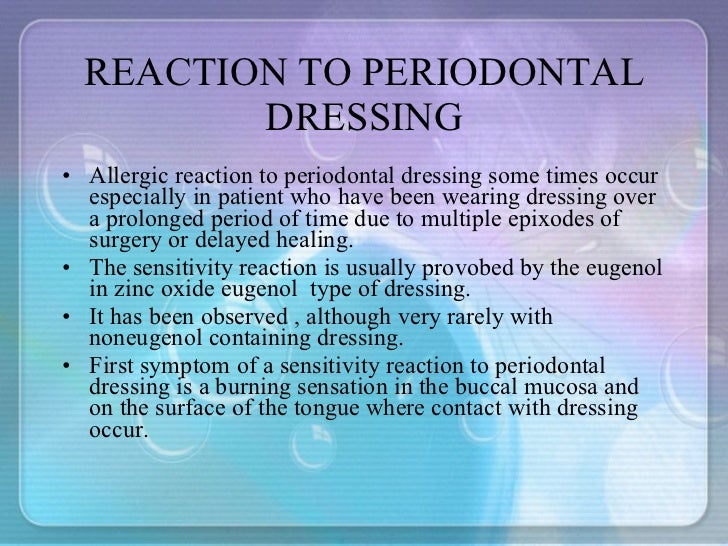 REACTION TO PERIODONTAL DRESSING

• Allergic reaction to periodontal dressing some times occur especially in patient who have been wearing dressing over a prolonged period of time due to multiple epixodes of surgery or delayed healing.
• The sensitivity reaction is usually provobed by the eugenol in zinc oxide eugenol type of dressing.
• It has been observed , although very rarely with noneugenol containing dressing.
• First symptom of a sensitivity reaction to periodontal dressing is a burning sensation in the buccal mucosa and on the surface of the tongue where contact with dressing occur.